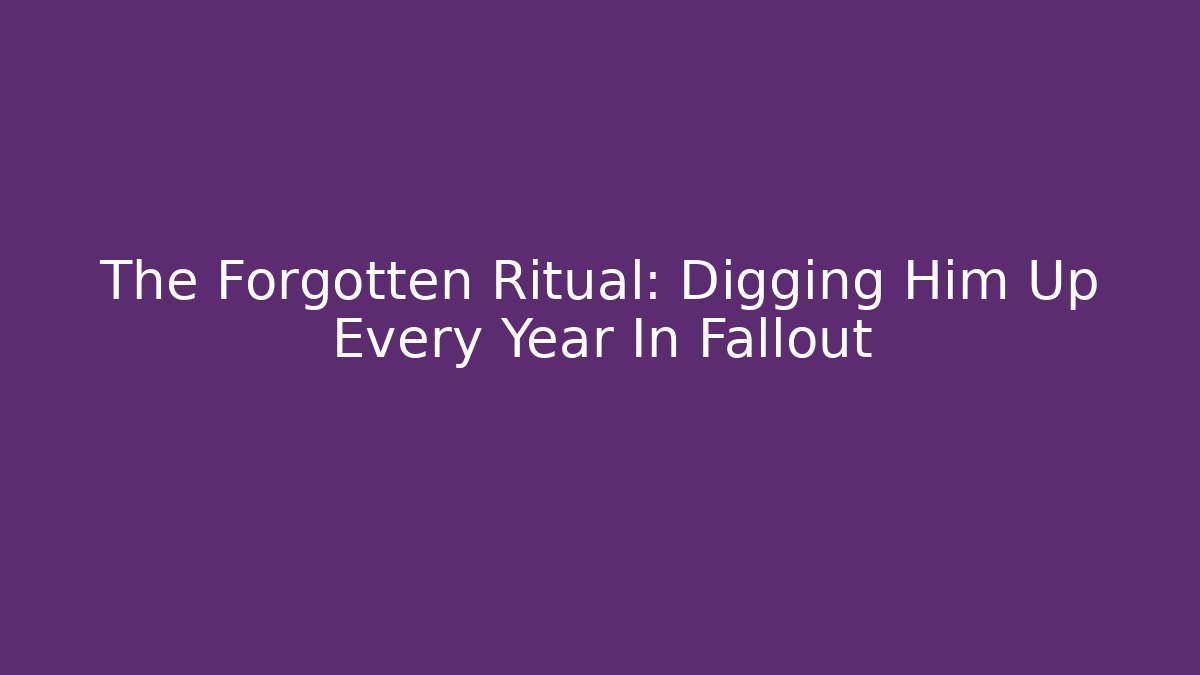 The Forgotten Ritual: Digging Him Up Every Year In Fallout